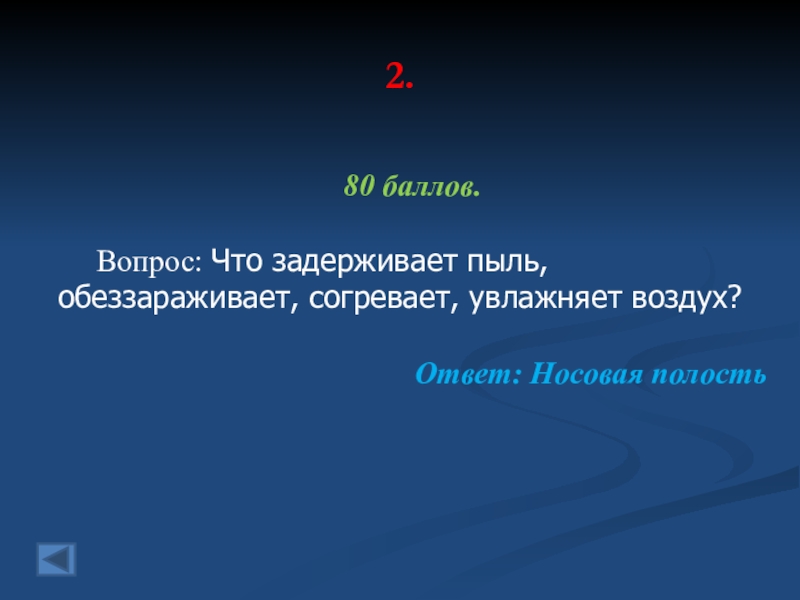 2.

80 баллов.

Вопрос: Что задерживает пыль, обеззараживает, согревает, увлажняет воздух?

Ответ: Носовая полость